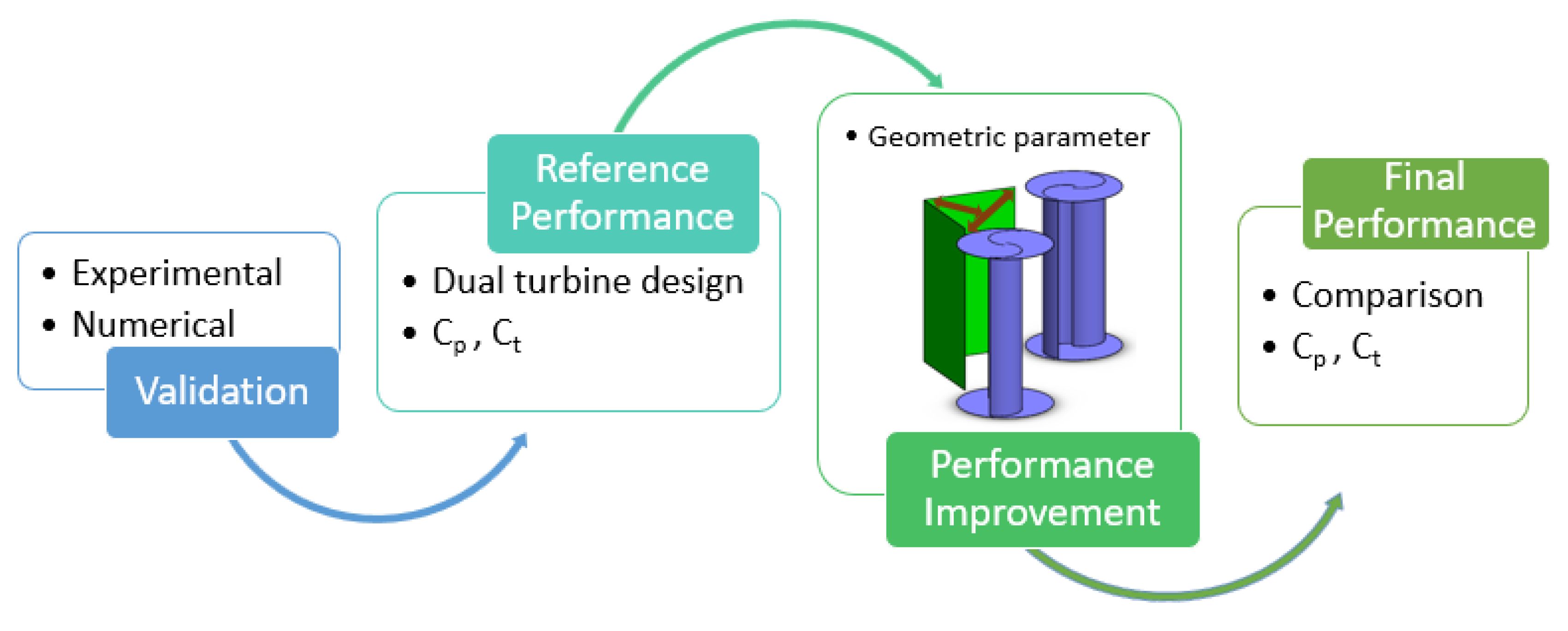 • Experimental
• Numerical

Validation

Reference Performance

• Dual turbine design
• $C_p$ , $C_t$

• Geometric parameter

Performance Improvement

Final Performance

• Comparison
• $C_p$ , $C_t$